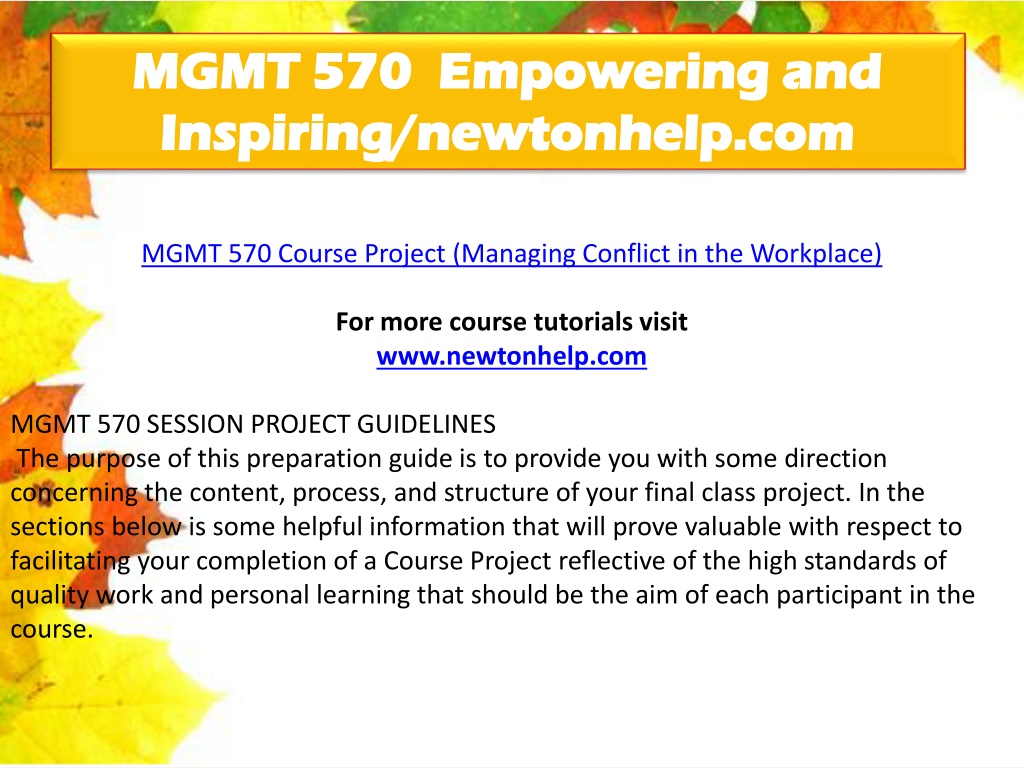 MGMT 570 Empowering and Inspiring/newtonhelp.com

MGMT 570 Course Project (Managing Conflict in the Workplace)

For more course tutorials visit
www.newtonhelp.com

MGMT 570 SESSION PROJECT GUIDELINES
The purpose of this preparation guide is to provide you with some direction concerning the content, process, and structure of your final class project. In the sections below is some helpful information that will prove valuable with respect to facilitating your completion of a Course Project reflective of the high standards of quality work and personal learning that should be the aim of each participant in the course.